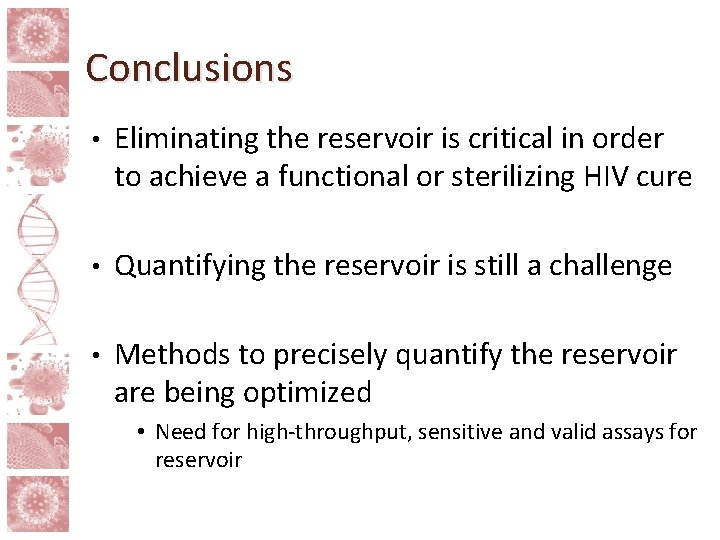 Conclusions

• Eliminating the reservoir is critical in order to achieve a functional or sterilizing HIV cure

• Quantifying the reservoir is still a challenge

• Methods to precisely quantify the reservoir are being optimized

• Need for high-throughput, sensitive and valid assays for reservoir